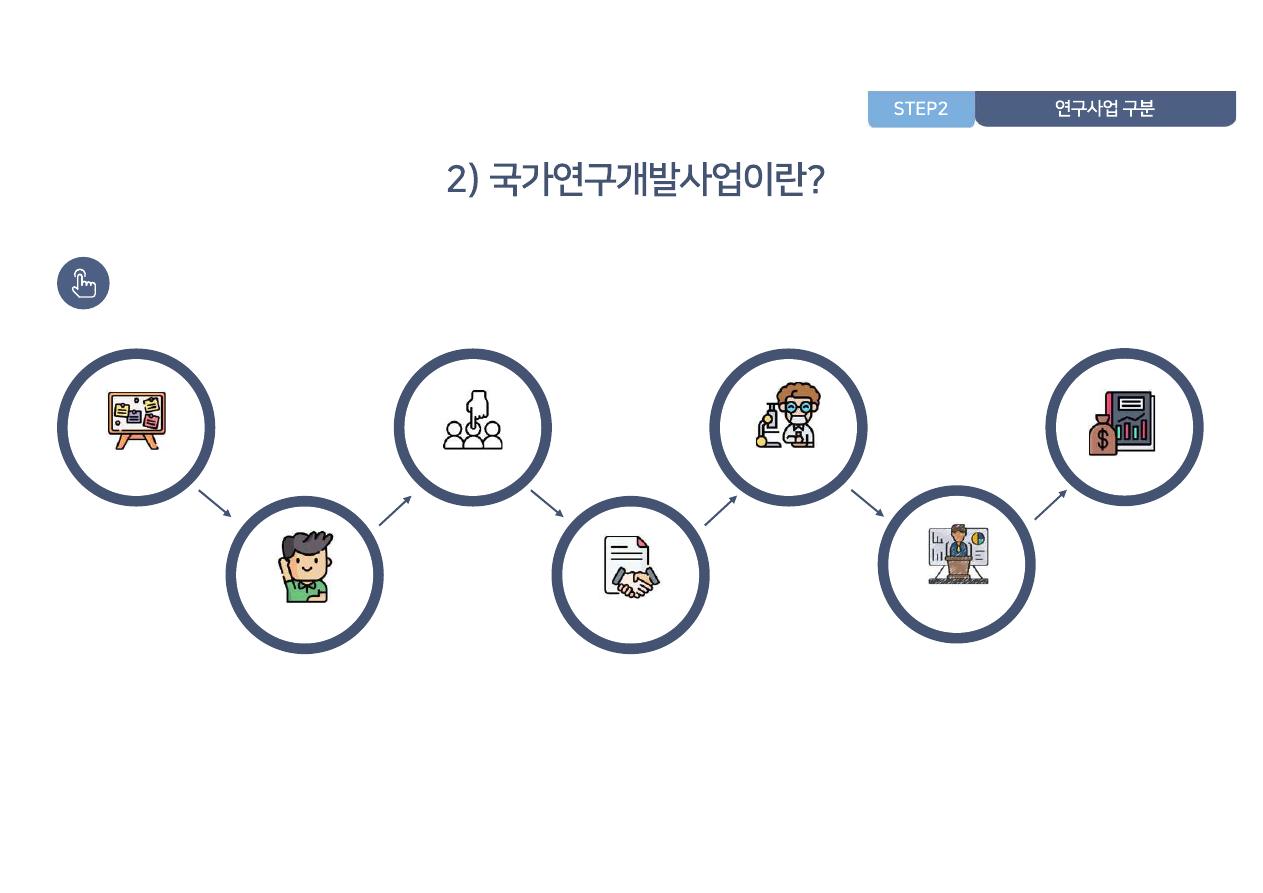 STEP2 연구사업 구분

2) 국가연구개발사업이란?